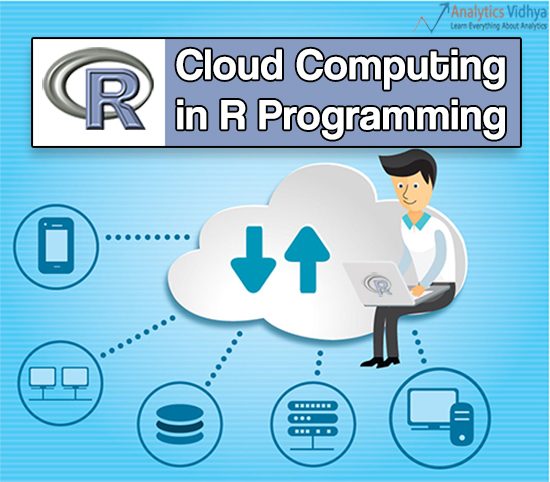 Analytics Vidhya
Learn Everything About Analytics

R

Cloud Computing in R Programming

R